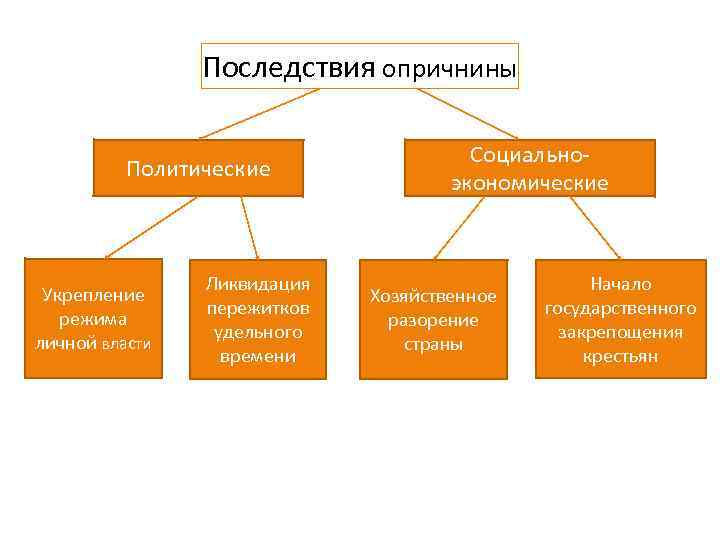 Последствия опричнины

Политические

Социально-экономические

Укрепление режима личной власти

Ликвидация пережитков удельного времени

Хозяйственное разорение страны

Начало государственного закрепощения крестьян